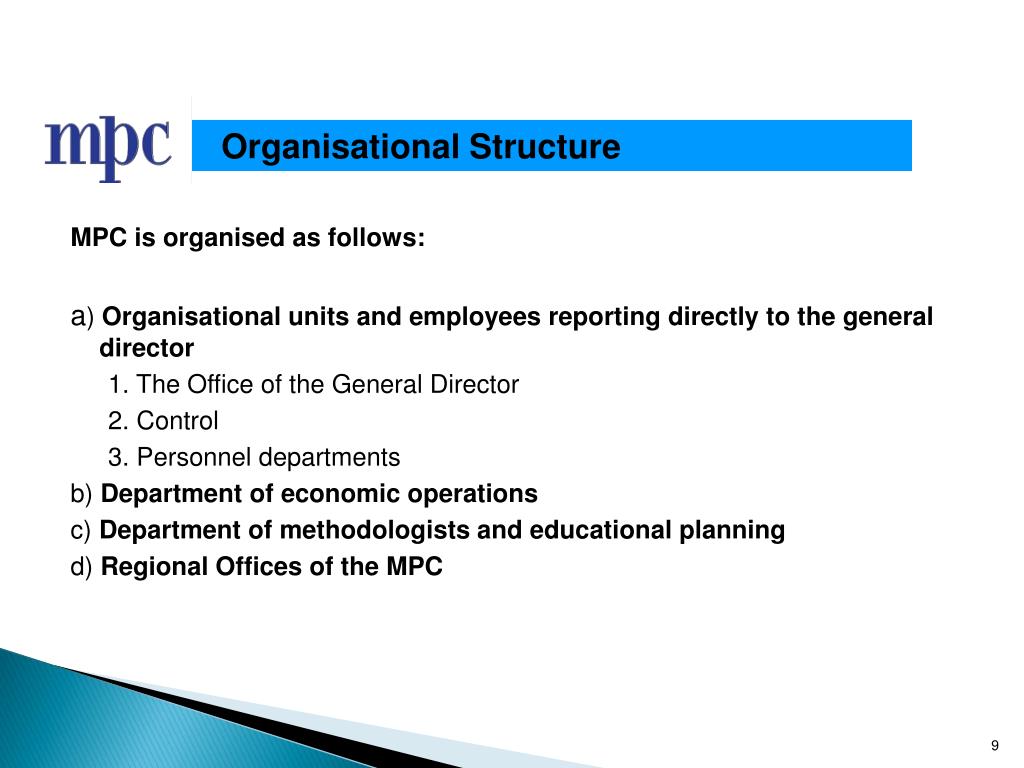 mpc

Organisational Structure

MPC is organised as follows:

a) Organisational units and employees reporting directly to the general director

1. The Office of the General Director

2. Control

3. Personnel departments

b) Department of economic operations

c) Department of methodologists and educational planning

d) Regional Offices of the MPC

9